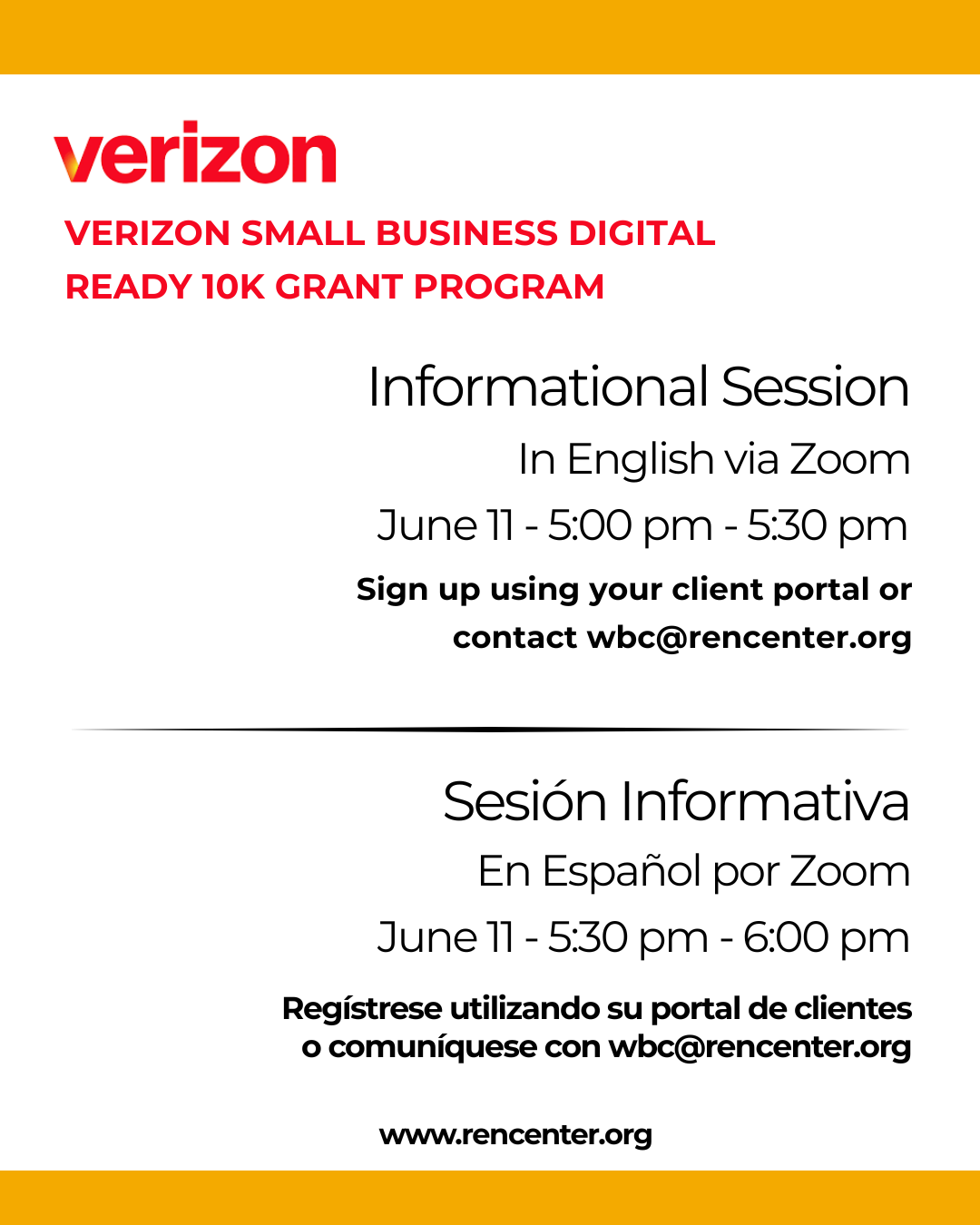 verizon

VERIZON SMALL BUSINESS DIGITAL READY 10K GRANT PROGRAM

Informational Session

In English via Zoom

June 11 - 5:00 pm - 5:30 pm

Sign up using your client portal or contact wbc@rencenter.org

Sesión Informativa

En Español por Zoom

June 11 - 5:30 pm - 6:00 pm

Regístrese utilizando su portal de clientes o comuníquese con wbc@rencenter.org

www.rencenter.org